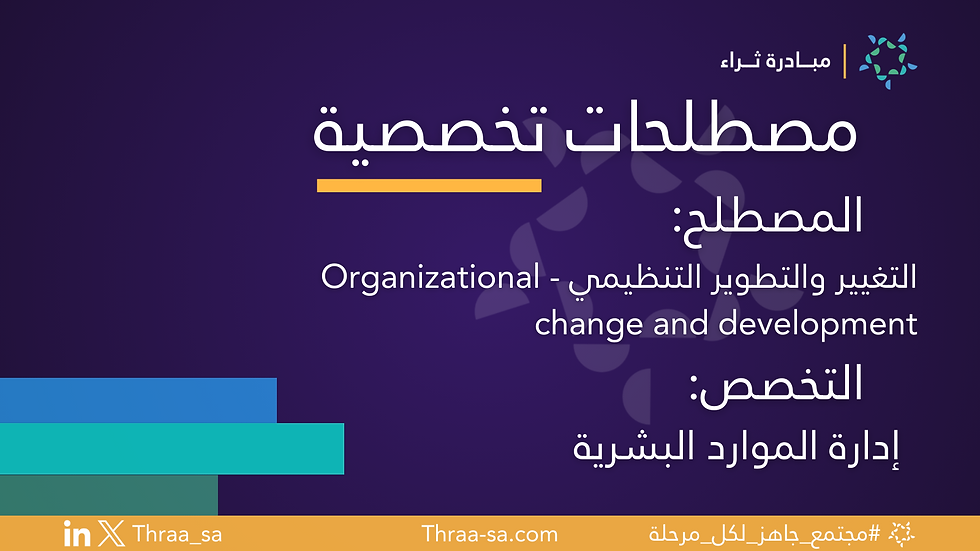 مبادرة ثراء

مصطلحات تخصصية

المصطلح:

التغيير والتطوير التنظيمي - Organizational change and development

التخصص:

إدارة الموارد البشرية

Thraa_sa

Thraa-sa.com

#مجتمع_جاهز_لكل_مرحلة